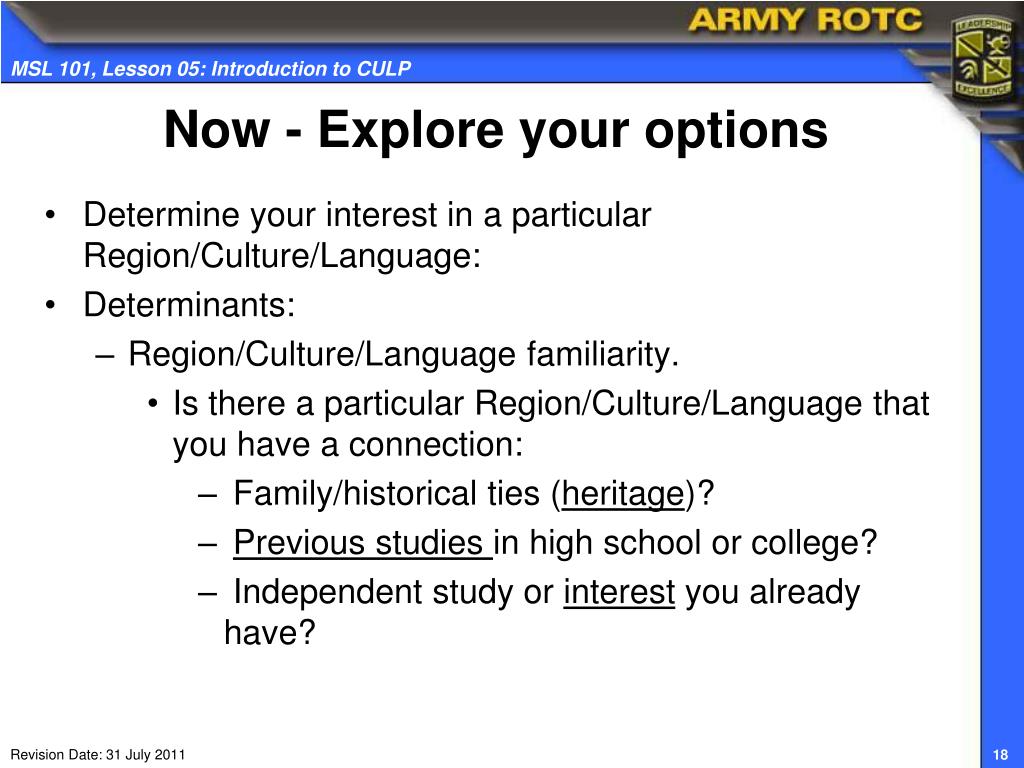 ARMY ROTC

LEADERSHIP EXCELLENCE

MSL 101, Lesson 05: Introduction to CULP

Now - Explore your options

• Determine your interest in a particular Region/Culture/Language:
• Determinants:
– Region/Culture/Language familiarity.
• Is there a particular Region/Culture/Language that you have a connection:
– Family/historical ties (heritage)?
– Previous studies in high school or college?
– Independent study or interest you already have?

Revision Date: 31 July 2011

18